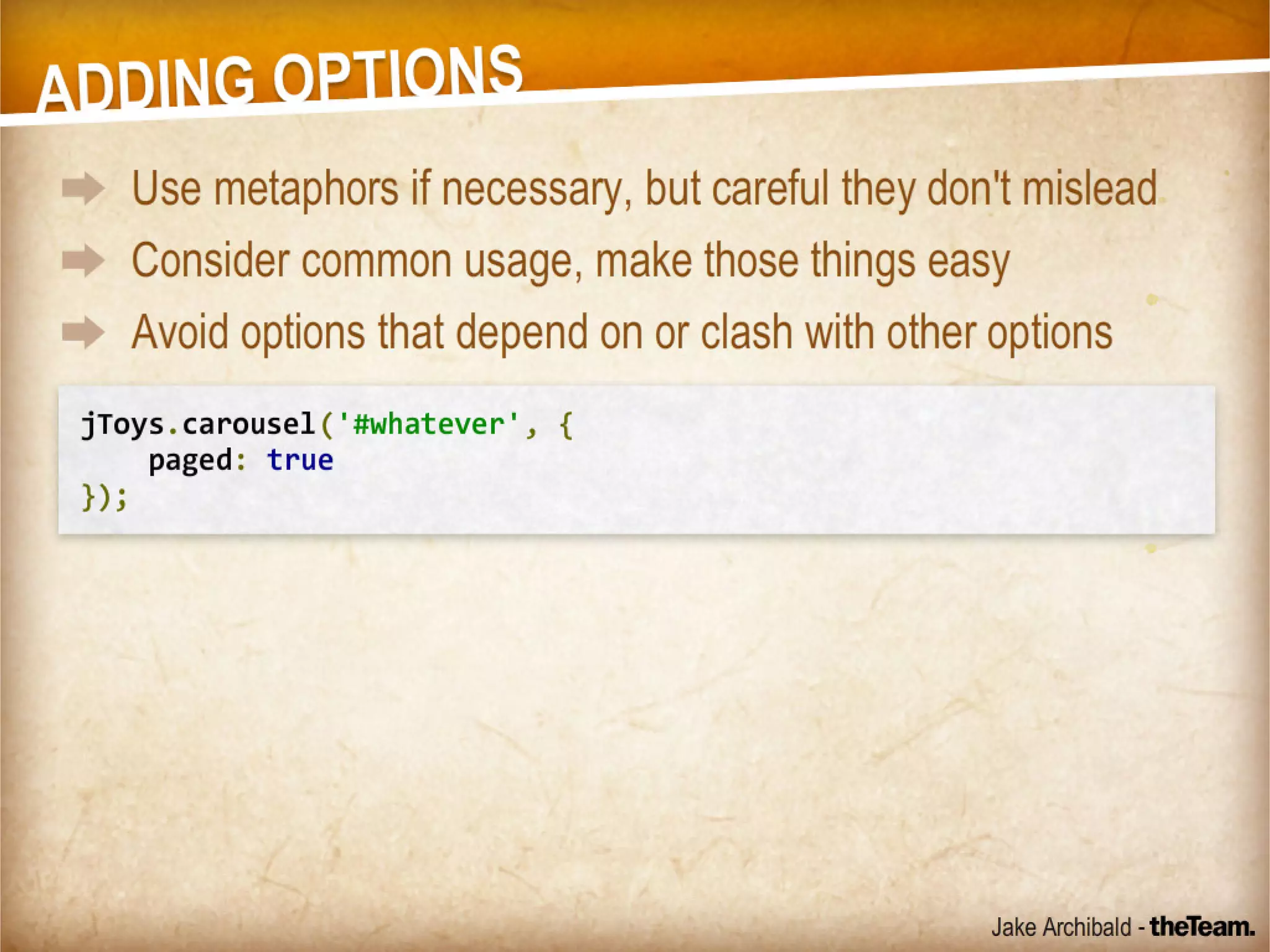 ADDING OPTIONS

Use metaphors if necessary, but careful they don't mislead

Consider common usage, make those things easy

Avoid options that depend on or clash with other options

jToys.carousel('#whatever', {
    paged: true
});

Jake Archibald - theTeam.